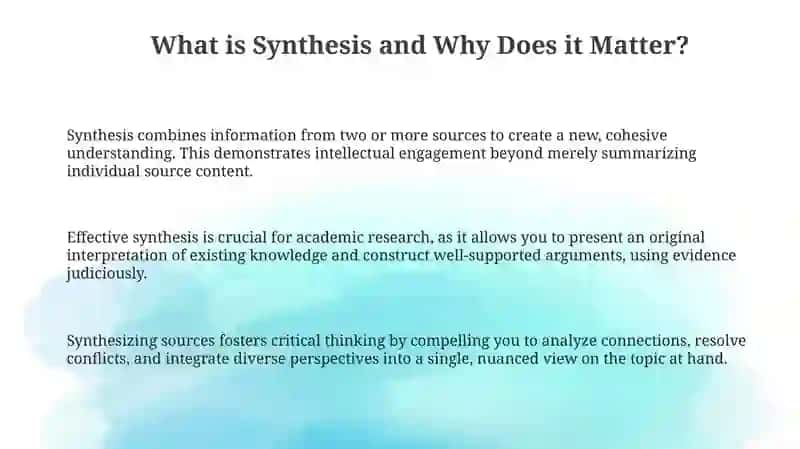 What is Synthesis and Why Does it Matter?

Synthesis combines information from two or more sources to create a new, cohesive understanding. This demonstrates intellectual engagement beyond merely summarizing individual source content.

Effective synthesis is crucial for academic research, as it allows you to present an original interpretation of existing knowledge and construct well-supported arguments, using evidence judiciously.

Synthesizing sources fosters critical thinking by compelling you to analyze connections, resolve conflicts, and integrate diverse perspectives into a single, nuanced view on the topic at hand.